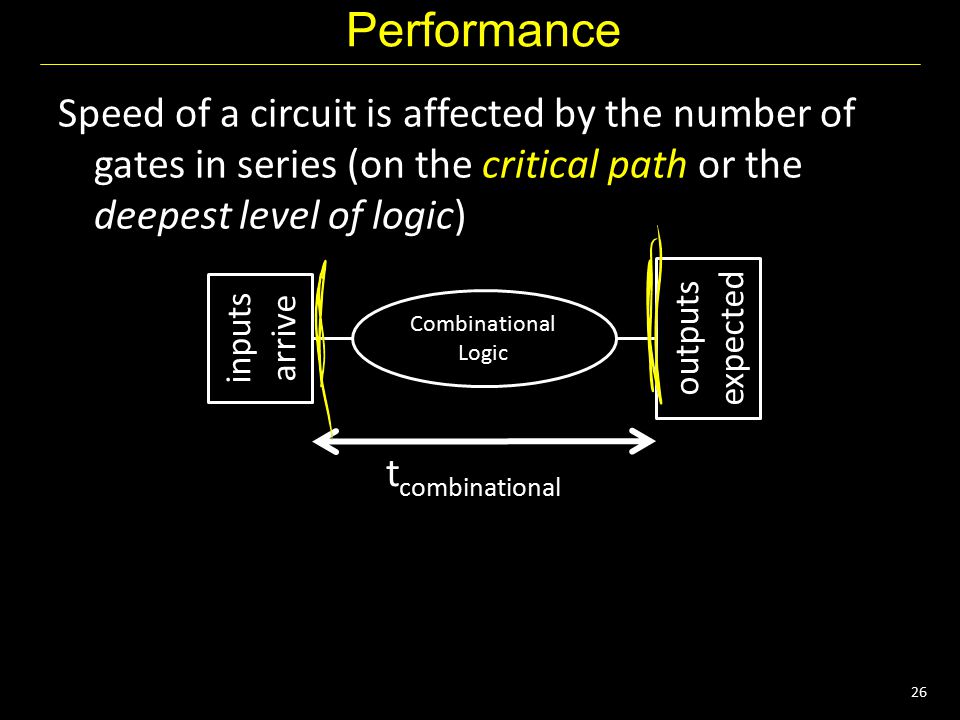 Performance

Speed of a circuit is affected by the number of gates in series (on the critical path or the deepest level of logic)

inputs arrive

Combinational Logic

outputs expected

$t_{combinational}$

26